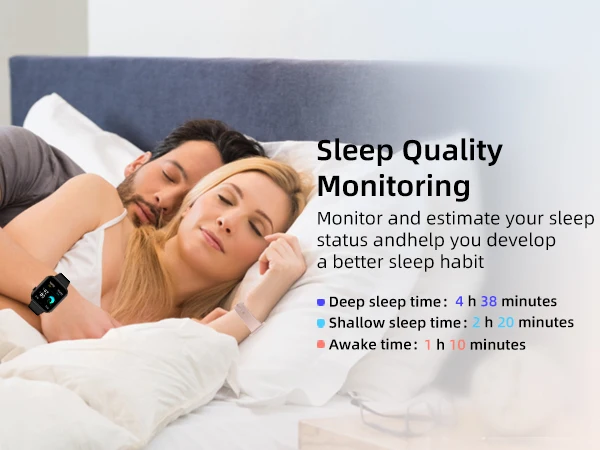 Sleep Quality Monitoring

Monitor and estimate your sleep status andhelp you develop a better sleep habit

Deep sleep time: 4 h 38 minutes
Shallow sleep time: 2 h 20 minutes
Awake time: 1 h 10 minutes